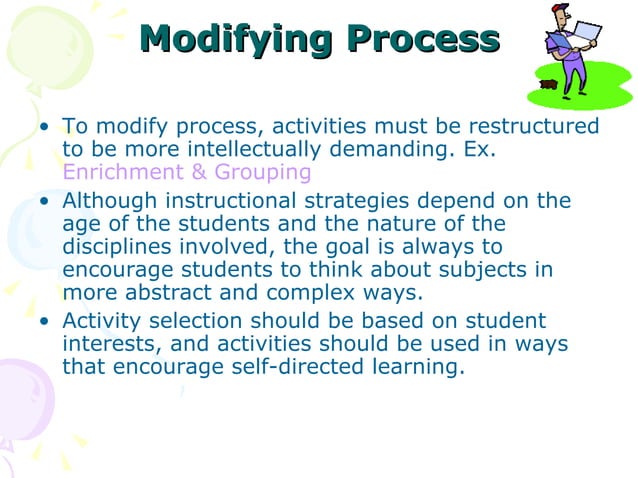 Modifying Process

• To modify process, activities must be restructured to be more intellectually demanding. Ex. Enrichment & Grouping

• Although instructional strategies depend on the age of the students and the nature of the disciplines involved, the goal is always to encourage students to think about subjects in more abstract and complex ways.

• Activity selection should be based on student interests, and activities should be used in ways that encourage self-directed learning.